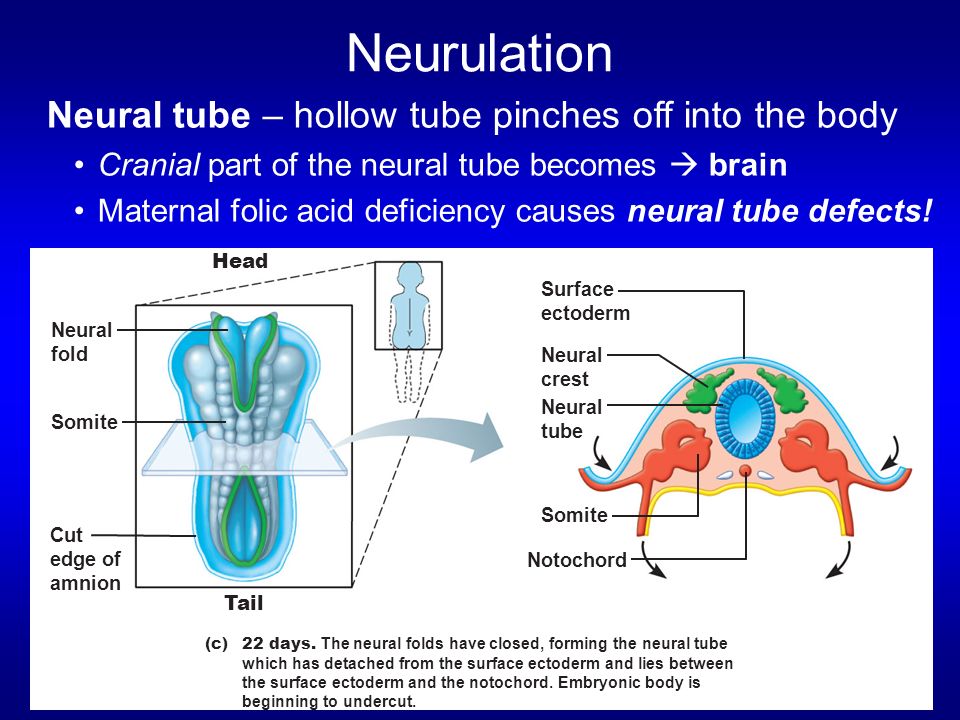 Neurulation

Neural tube – hollow tube pinches off into the body

• Cranial part of the neural tube becomes → brain

• Maternal folic acid deficiency causes neural tube defects!

Head

Neural fold

Somite

Cut edge of amnion

Tail

Surface ectoderm

Neural crest

Neural tube

Somite

Notochord

(c) 22 days. The neural folds have closed, forming the neural tube which has detached from the surface ectoderm and lies between the surface ectoderm and the notochord. Embryonic body is beginning to undercut.